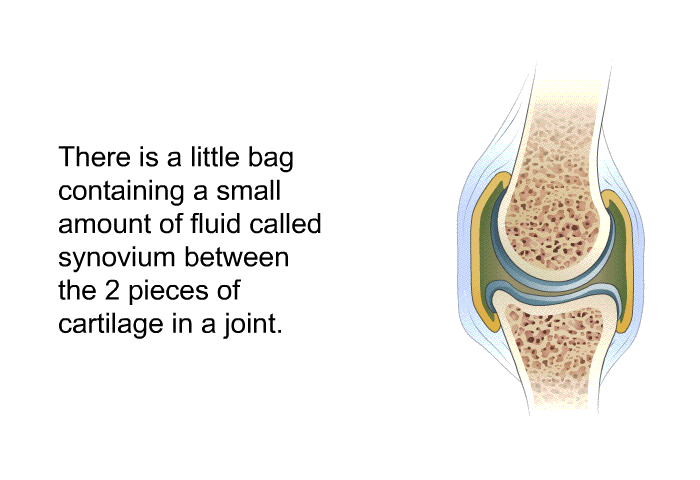 There is a little bag containing a small amount of fluid called synovium between the 2 pieces of cartilage in a joint.